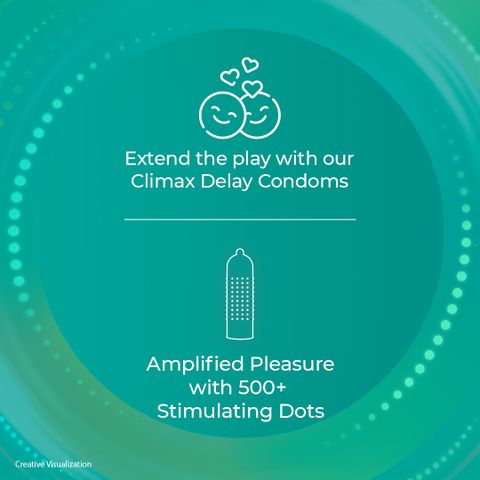 Extend the play with our Climax Delay Condoms

Amplified Pleasure with 500+ Stimulating Dots

Creative Visualization